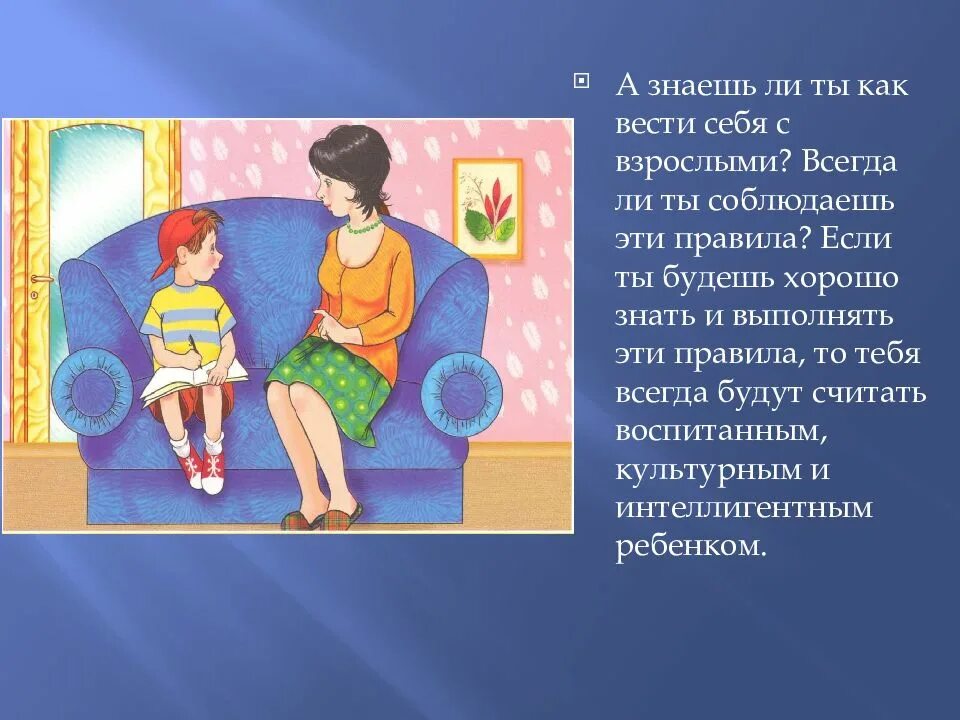 А знаешь ли ты как вести себя с взрослыми? Всегда ли ты соблюдаешь эти правила? Если ты будешь хорошо знать и выполнять эти правила, то тебя всегда будут считать воспитанным, культурным и интеллигентным ребенком.